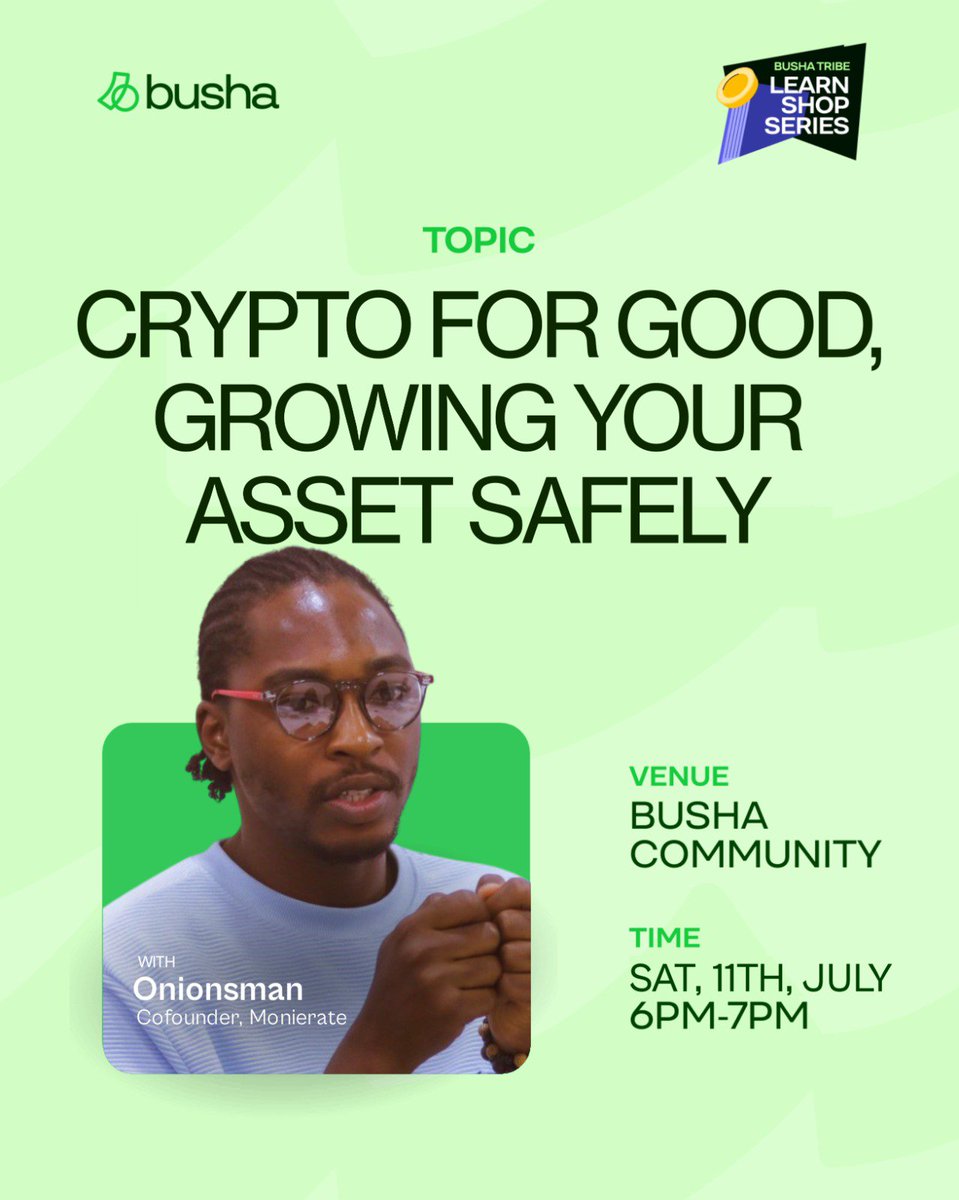 busha

BUSHA TRIBE
LEARN
SHOP
SERIES

TOPIC

CRYPTO FOR GOOD, GROWING YOUR ASSET SAFELY

WITH
Onionsman
Cofounder, Monierate

VENUE
BUSHA COMMUNITY

TIME
SAT, 11TH, JULY
6PM-7PM